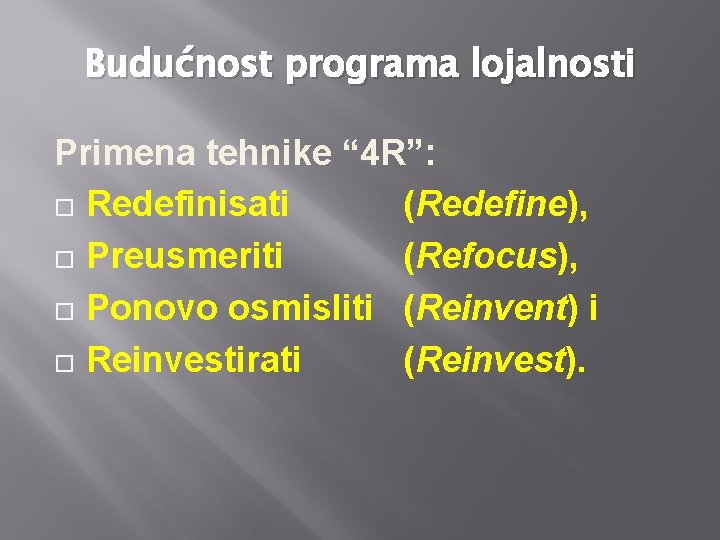 Budućnost programa lojalnosti

Primena tehnike “4R”:
□ Redefinisati (Redefine),
□ Preusmeriti (Refocus),
□ Ponovo osmisliti (Reinvent) i
□ Reinvestirati (Reinvest).